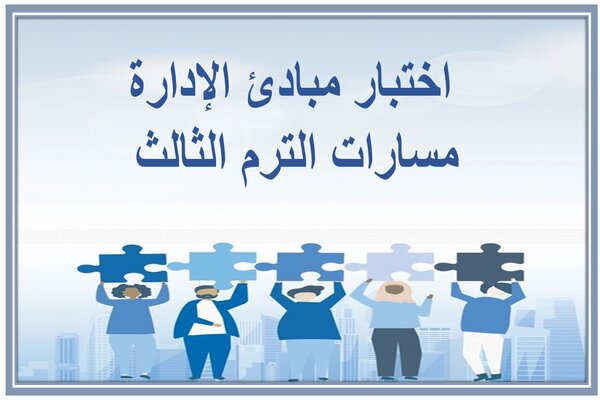 اختبار مبادئ الإدارة
مسارات الترم الثالث